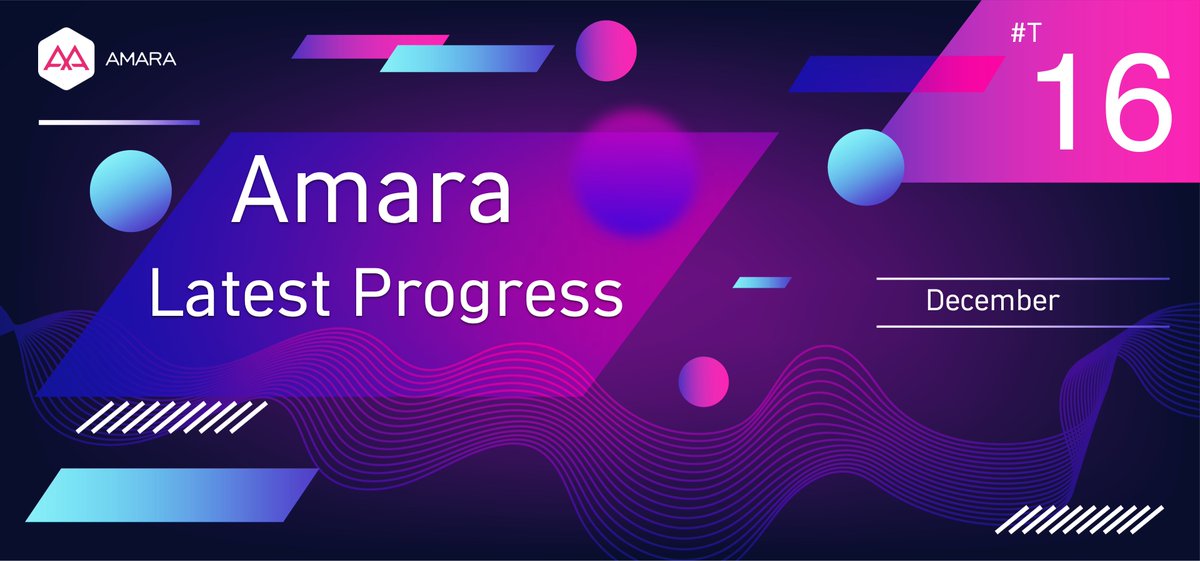 AMARA

#T
16

Amara
Latest Progress

December